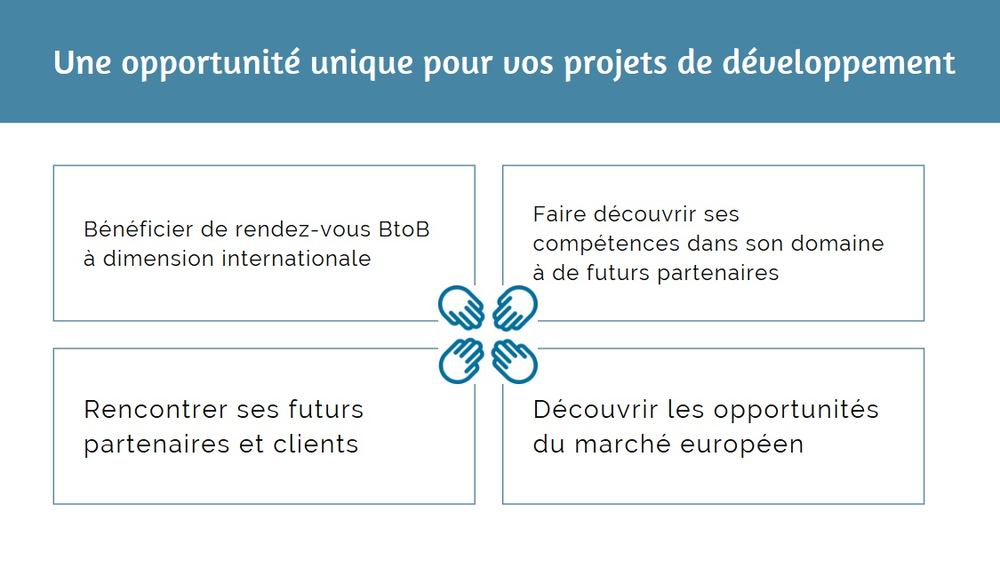 Une opportunité unique pour vos projets de développement

Bénéficier de rendez-vous BtoB à dimension internationale

Faire découvrir ses compétences dans son domaine à de futurs partenaires

Rencontrer ses futurs partenaires et clients

Découvrir les opportunités du marché européen